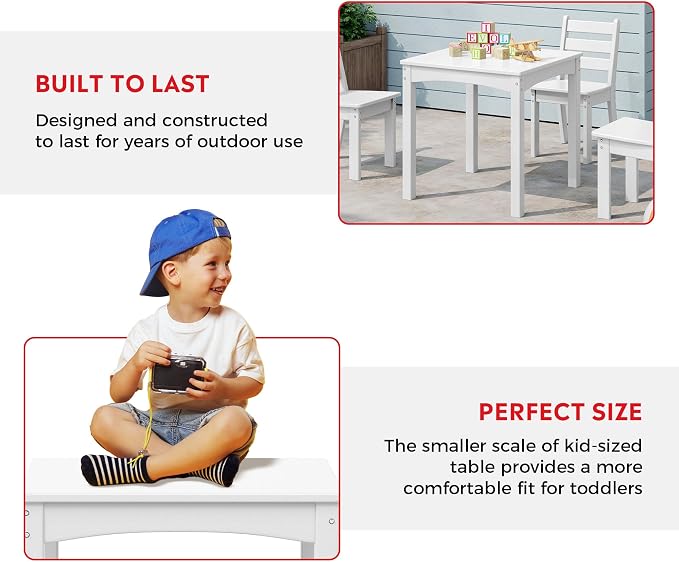 BUILT TO LAST

Designed and constructed to last for years of outdoor use

PERFECT SIZE

The smaller scale of kid-sized table provides a more comfortable fit for toddlers